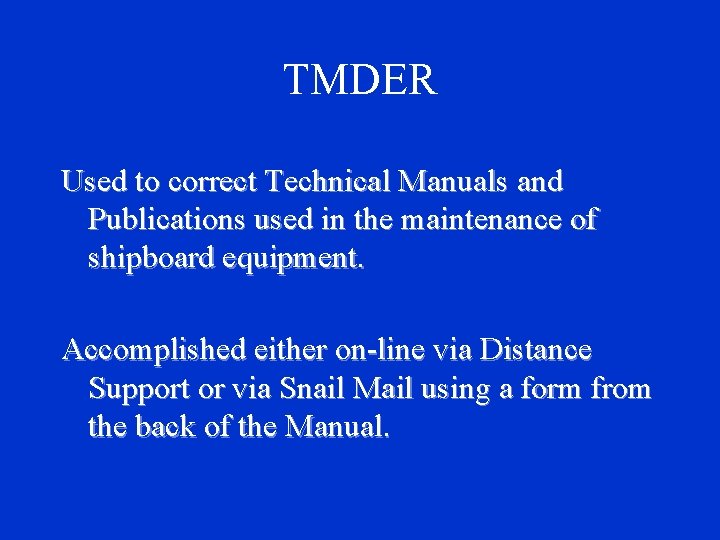 TMDER

Used to correct Technical Manuals and Publications used in the maintenance of shipboard equipment.

Accomplished either on-line via Distance Support or via Snail Mail using a form from the back of the Manual.